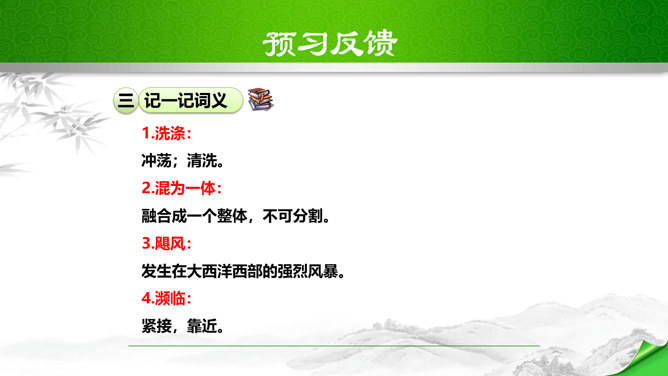 预习反馈

三 记一记词义

1.洗涤：

冲荡；清洗。

2.混为一体：

融合成一个整体，不可分割。

3.飓风：

发生在大西洋西部的强烈风暴。

4.濒临：

紧接，靠近。